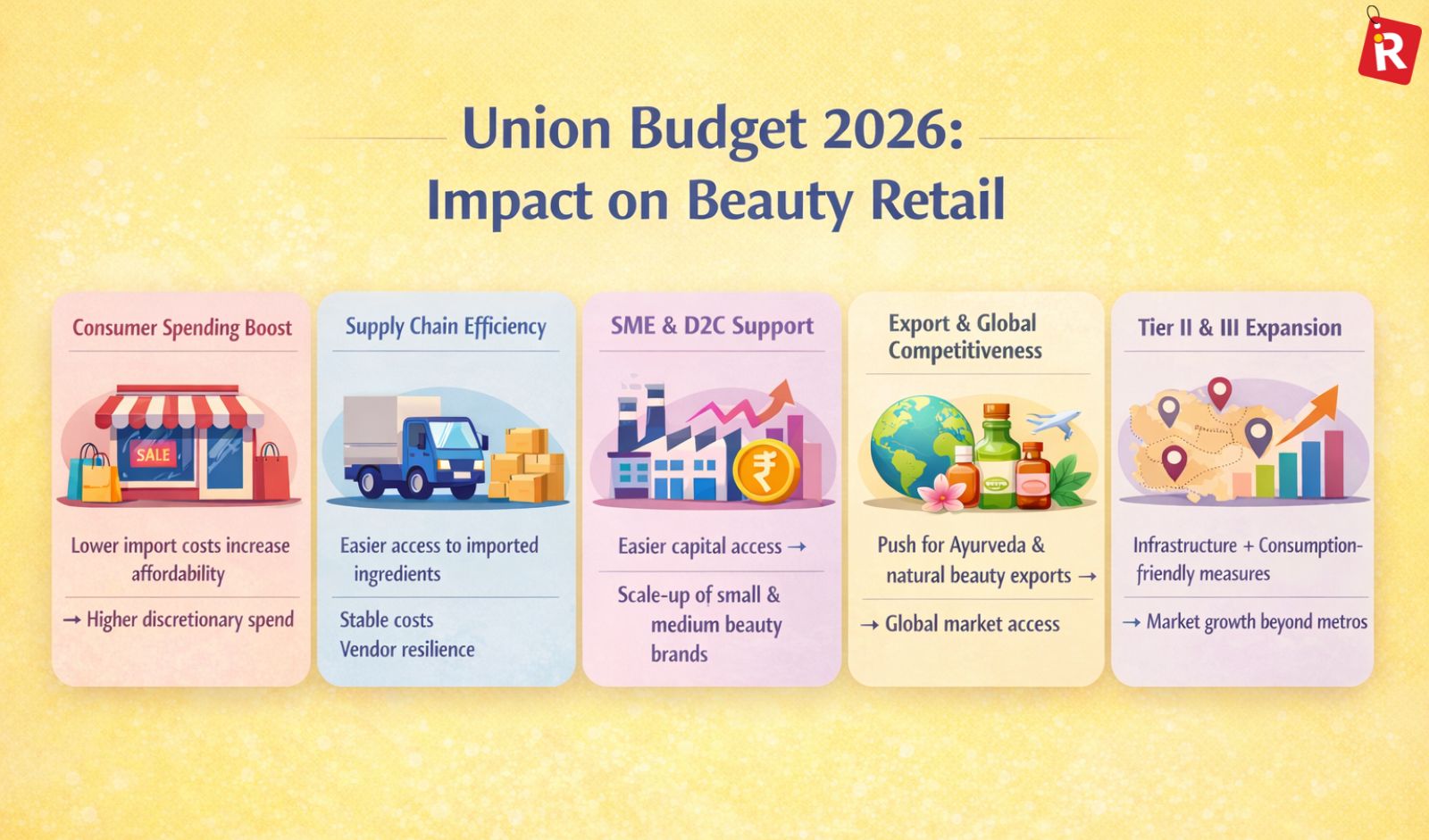 R

Union Budget 2026:
Impact on Beauty Retail

Consumer Spending Boost

SALE

Lower import costs increase affordability

→ Higher discretionary spend

Supply Chain Efficiency

Easier access to imported ingredients

Stable costs
Vendor resilience

SME & D2C Support

₹

Easier capital access →

Scale-up of small & medium beauty brands

Export & Global Competitiveness

Push for Ayurveda & natural beauty exports →

→ Global market access

Tier II & III Expansion

Infrastructure + Consumption-friendly measures

→ Market growth beyond metros